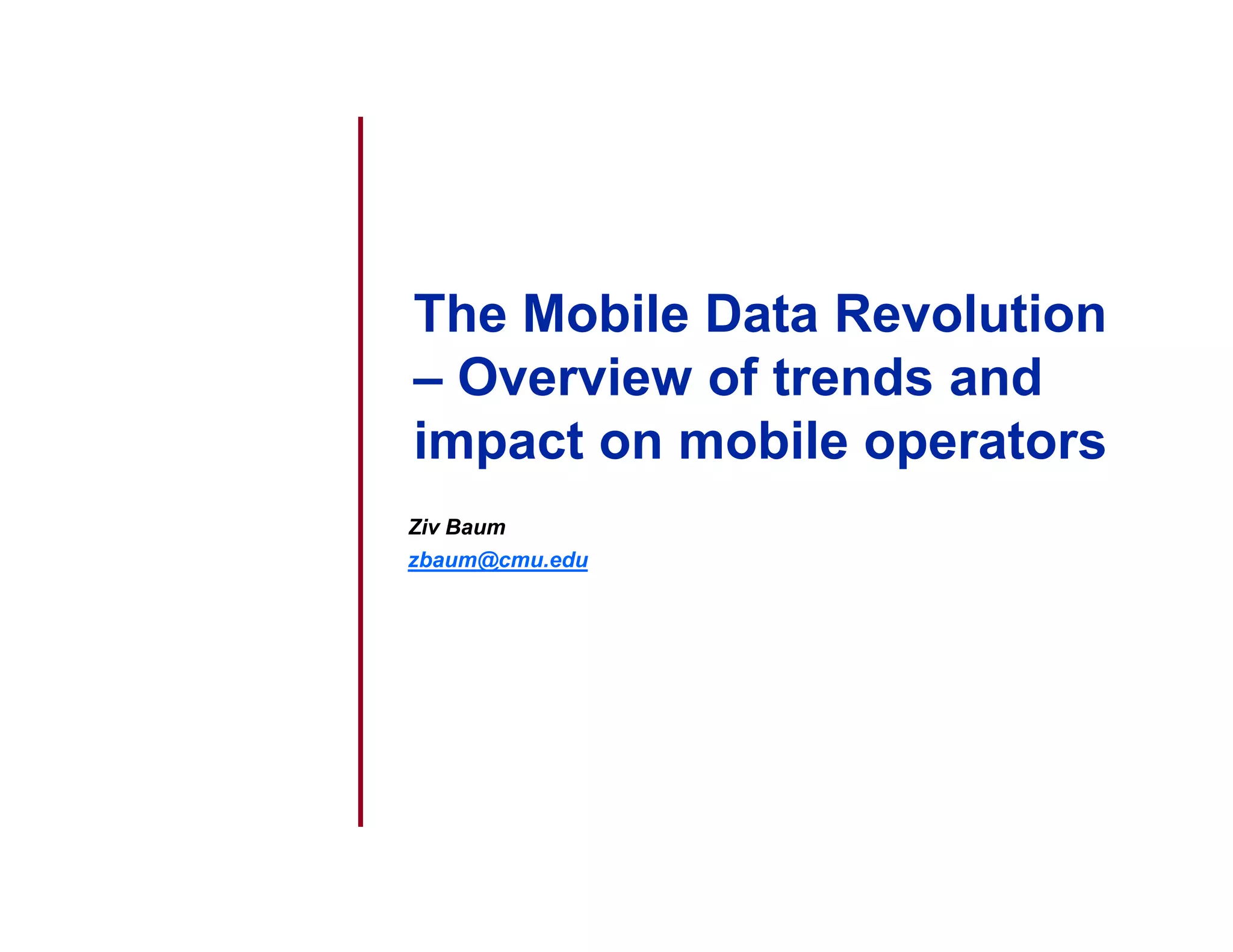 The Mobile Data Revolution – Overview of trends and impact on mobile operators

Ziv Baum

zbaum@cmu.edu